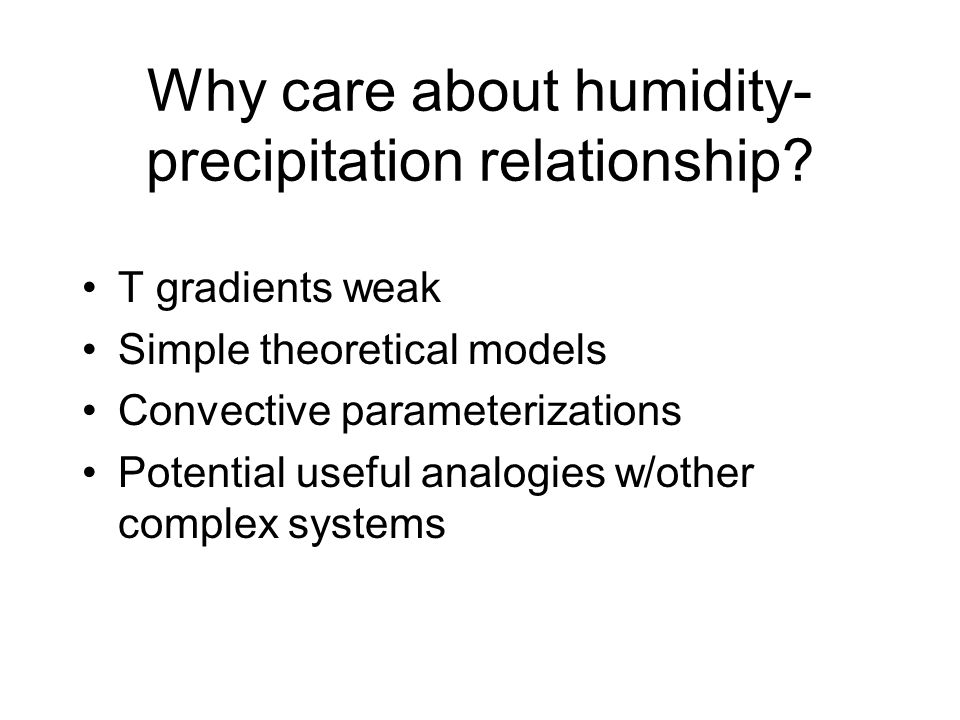 Why care about humidity-precipitation relationship?

• T gradients weak
• Simple theoretical models
• Convective parameterizations
• Potential useful analogies w/other complex systems